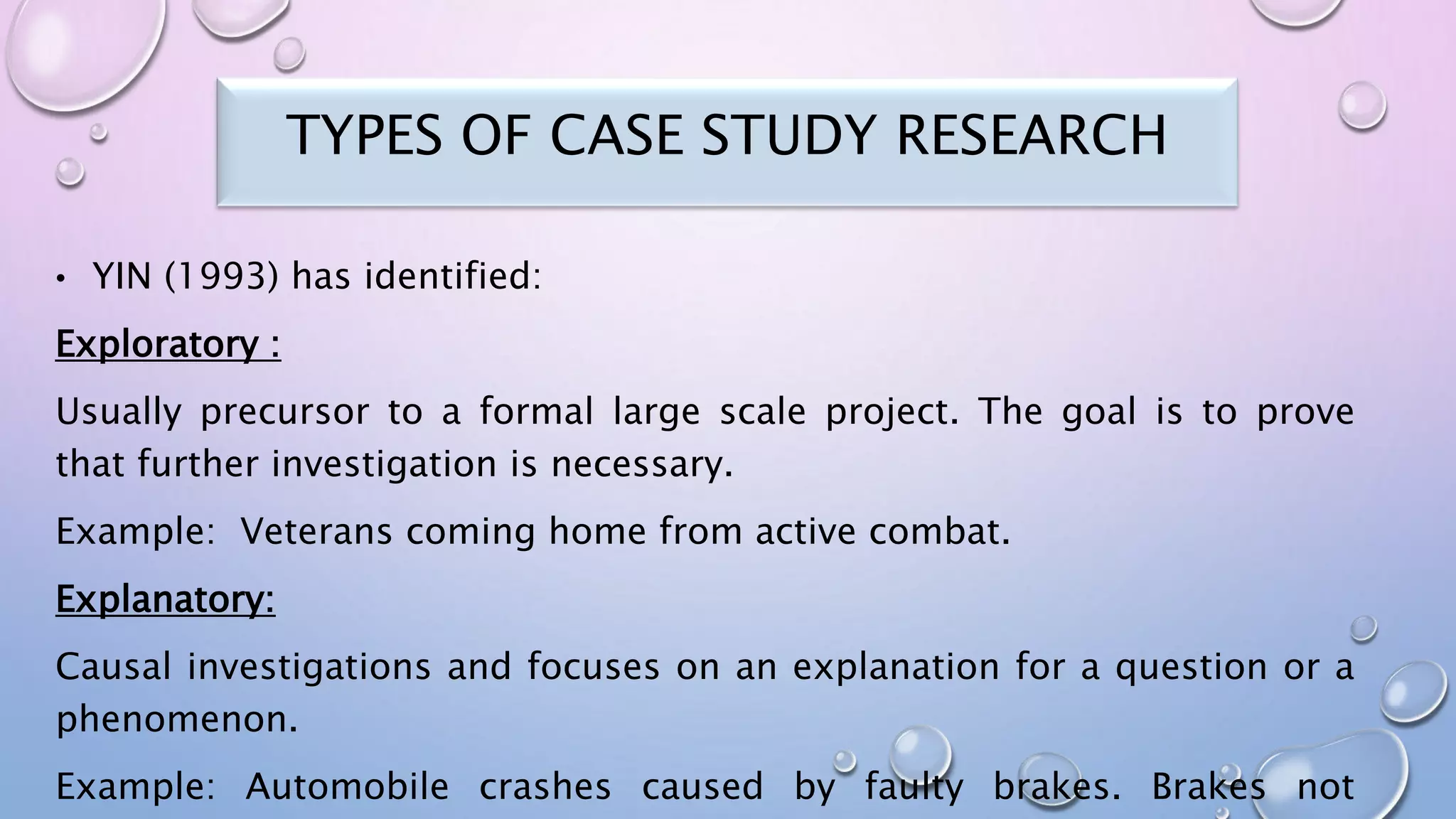 TYPES OF CASE STUDY RESEARCH

• YIN (1993) has identified:

Exploratory :

Usually precursor to a formal large scale project. The goal is to prove that further investigation is necessary.

Example: Veterans coming home from active combat.

Explanatory:

Causal investigations and focuses on an explanation for a question or a phenomenon.

Example: Automobile crashes caused by faulty brakes. Brakes not